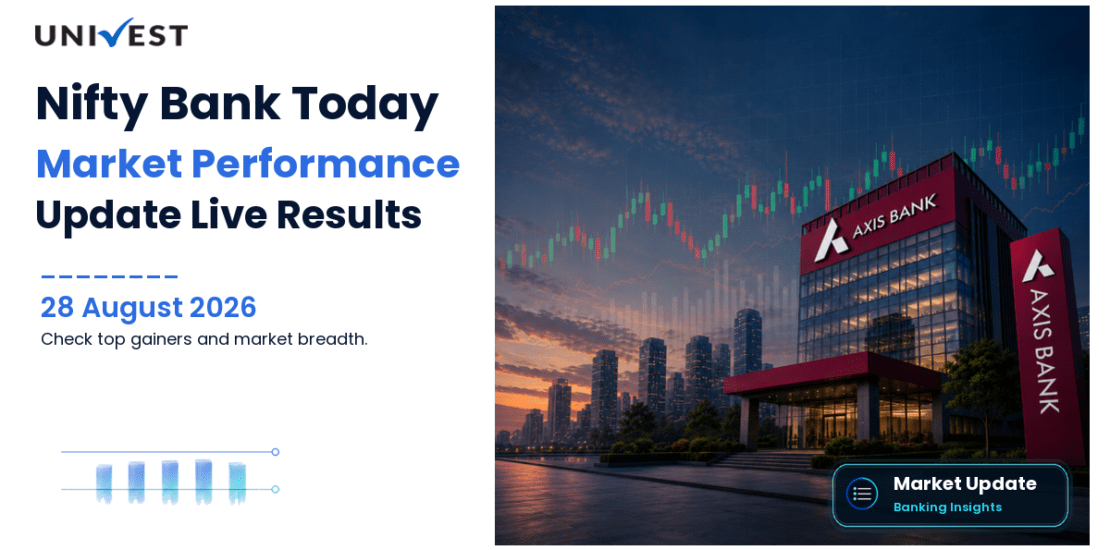 UNIVEST

Nifty Bank Today
Market Performance
Update Live Results

28 August 2026
Check top gainers and market breadth.

AXIS BANK

AXIS BANK

Market Update
Banking Insights